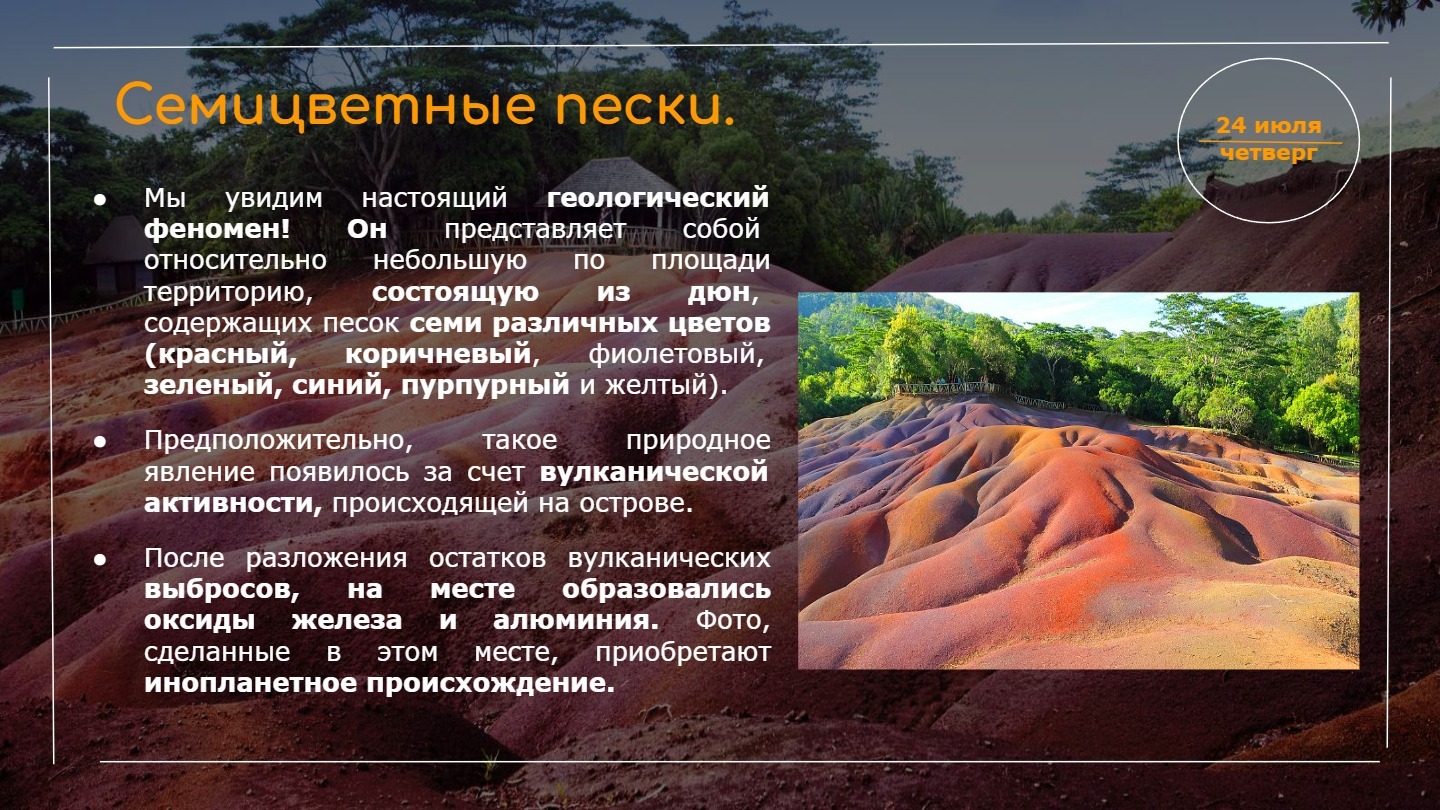 Семицветные пески.

24 июля
четверг

● Мы увидим настоящий геологический феномен! Он представляет собой относительно небольшую по площади территорию, состоящую из дюн, содержащих песок семи различных цветов (красный, коричневый, фиолетовый, зеленый, синий, пурпурный и желтый).

● Предположительно, такое природное явление появилось за счет вулканической активности, происходящей на острове.

● После разложения остатков вулканических выбросов, на месте образовались оксиды железа и алюминия. Фото, сделанные в этом месте, приобретают инопланетное происхождение.